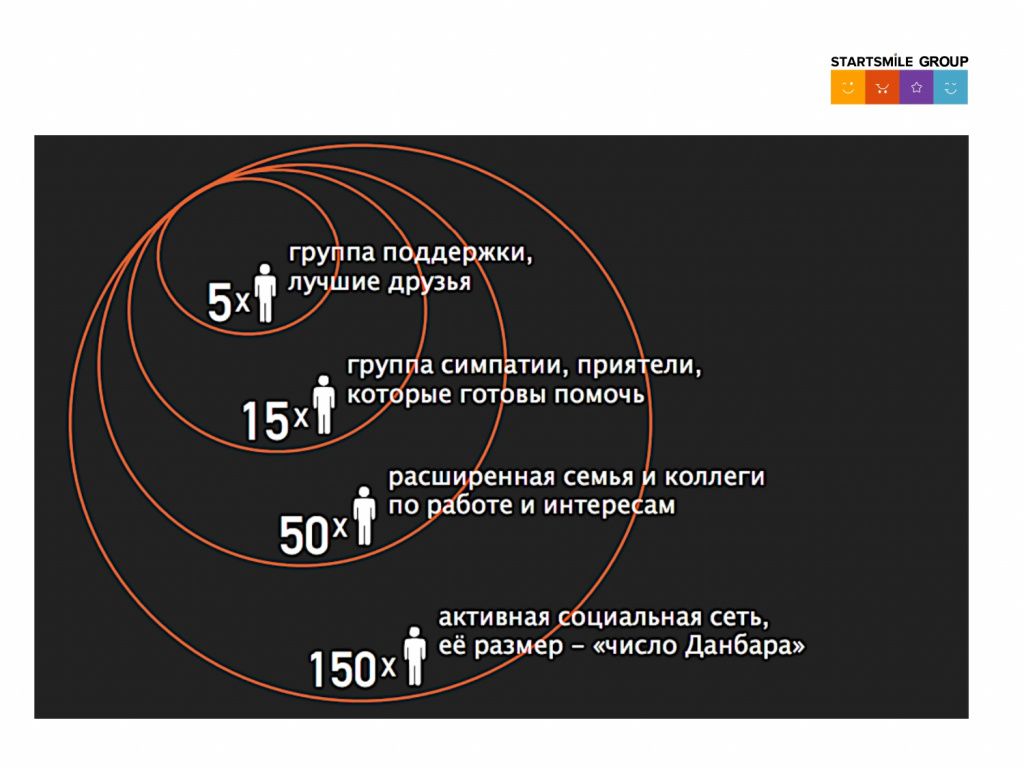 STARTSMILE GROUP

5x группа поддержки, лучшие друзья

15x группа симпатии, приятели, которые готовы помочь

50x расширенная семья и коллеги по работе и интересам

150x активная социальная сеть, её размер – «число Данбара»